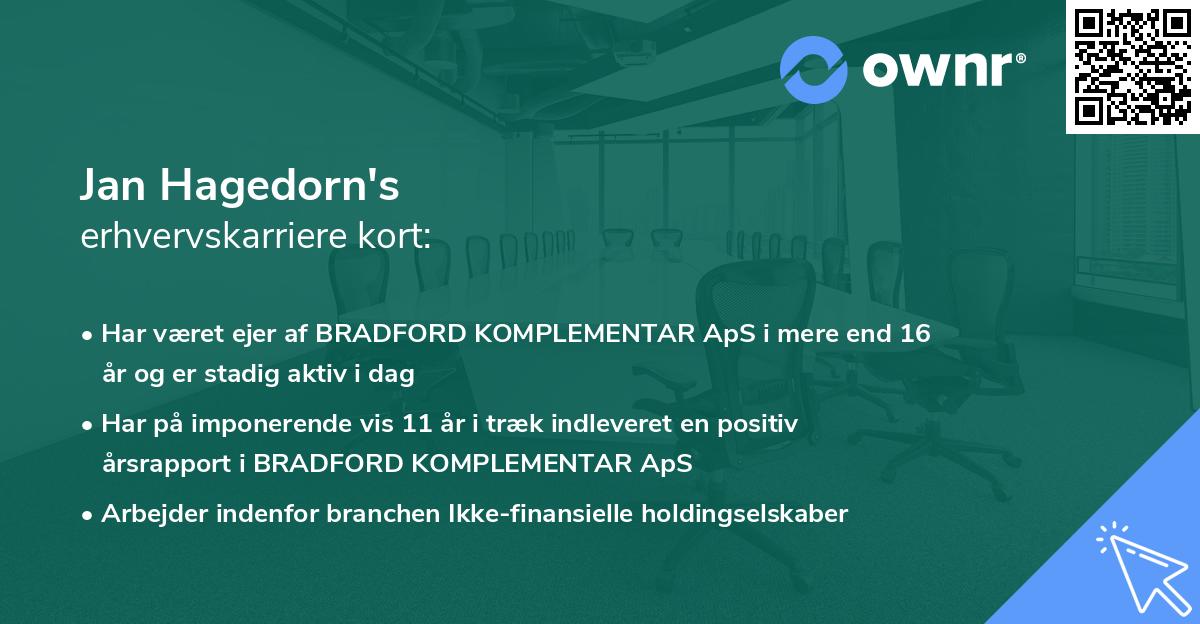 ownr®

Jan Hagedorn's
erhvervskarriere kort:

• Har været ejer af BRADFORD KOMPLEMENTAR ApS i mere end 16 år og er stadig aktiv i dag

• Har på imponerende vis 11 år i træk indleveret en positiv årsrapport i BRADFORD KOMPLEMENTAR ApS

• Arbejder indenfor branchen Ikke-finansielle holdingselskaber